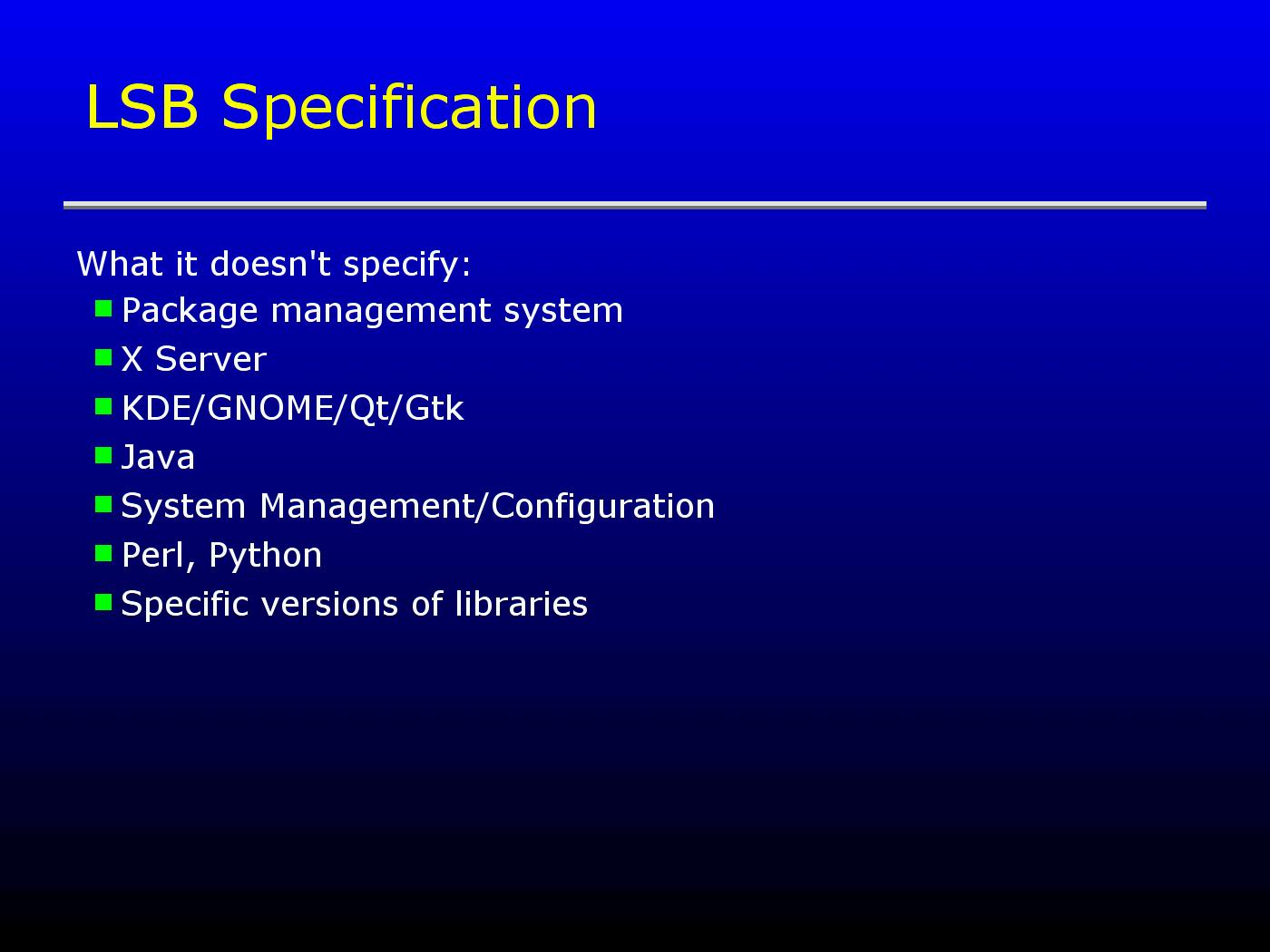 LSB Specification

What it doesn't specify:
- Package management system
- X Server
- KDE/GNOME/Qt/Gtk
- Java
- System Management/Configuration
- Perl, Python
- Specific versions of libraries